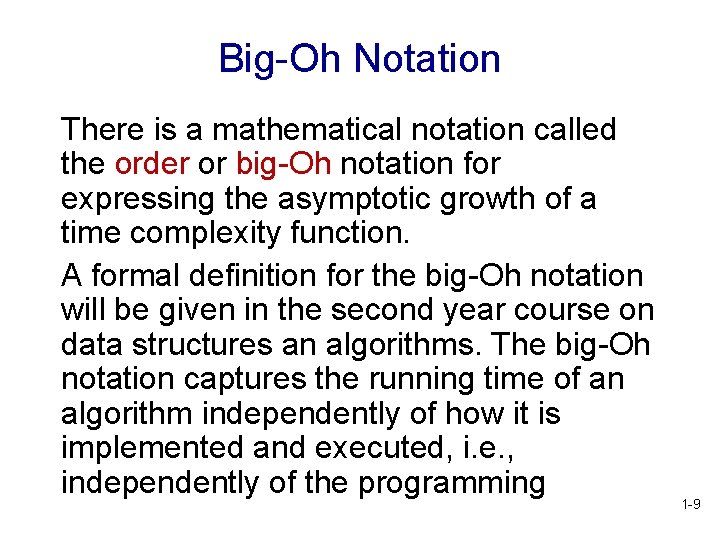 Big-Oh Notation

There is a mathematical notation called the order or big-Oh notation for expressing the asymptotic growth of a time complexity function.

A formal definition for the big-Oh notation will be given in the second year course on data structures an algorithms. The big-Oh notation captures the running time of an algorithm independently of how it is implemented and executed, i.e., independently of the programming

1-9